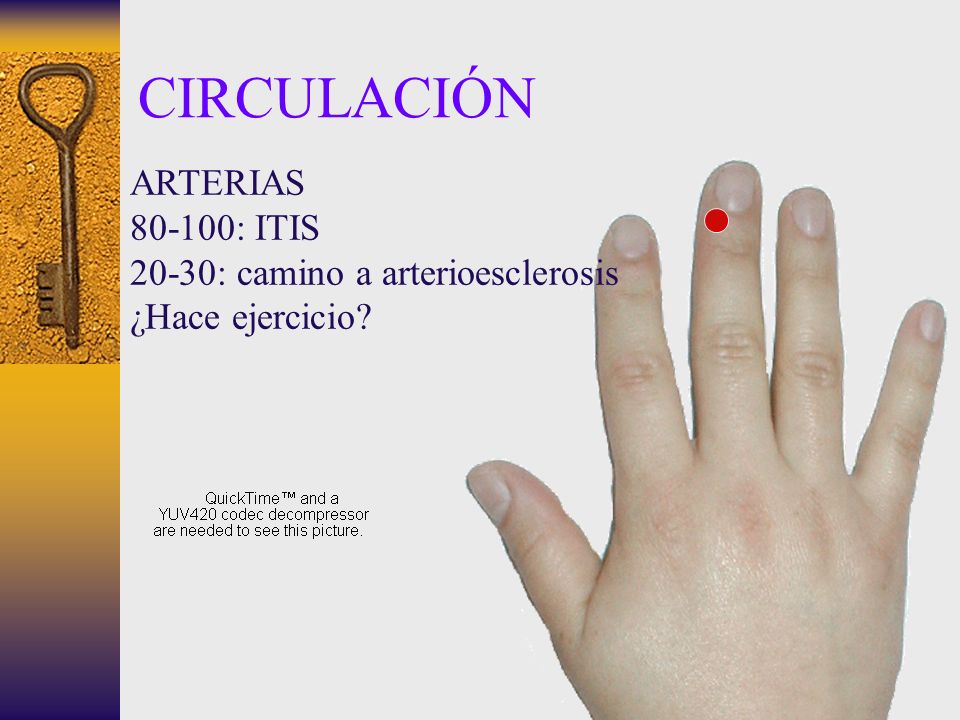 CIRCULACIÓN

ARTERIAS
80-100: ITIS
20-30: camino a arterioesclerosis
¿Hace ejercicio?

QuickTime™ and a
YUV420 codec decompressor
are needed to see this picture.